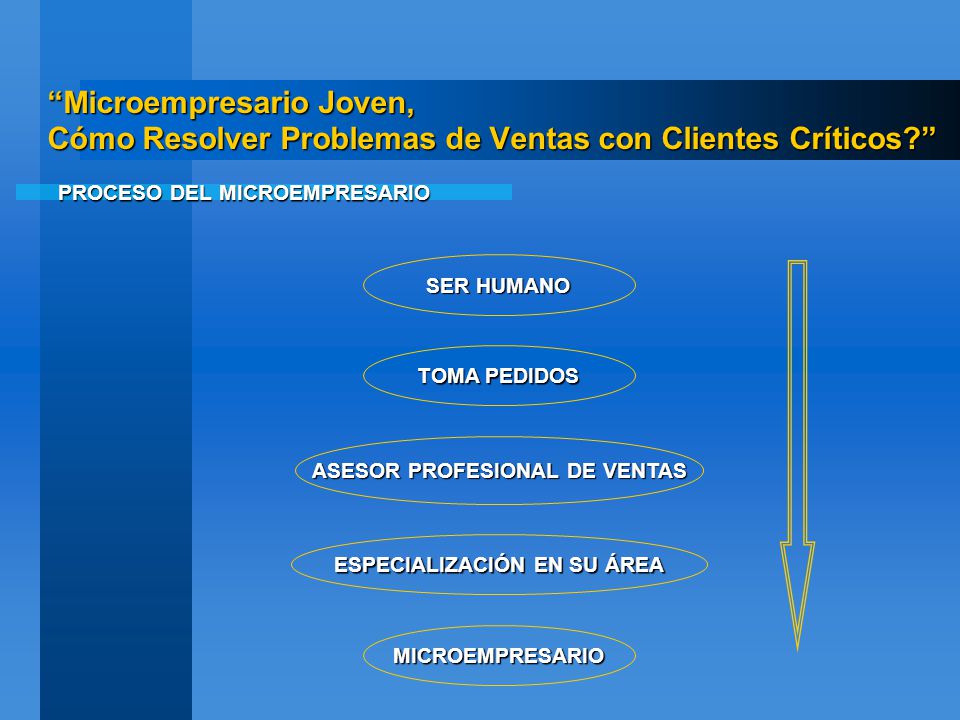 “Microempresario Joven,
Cómo Resolver Problemas de Ventas con Clientes Críticos?”

PROCESO DEL MICROEMPRESARIO

SER HUMANO

TOMA PEDIDOS

ASESOR PROFESIONAL DE VENTAS

ESPECIALIZACIÓN EN SU ÁREA

MICROEMPRESARIO